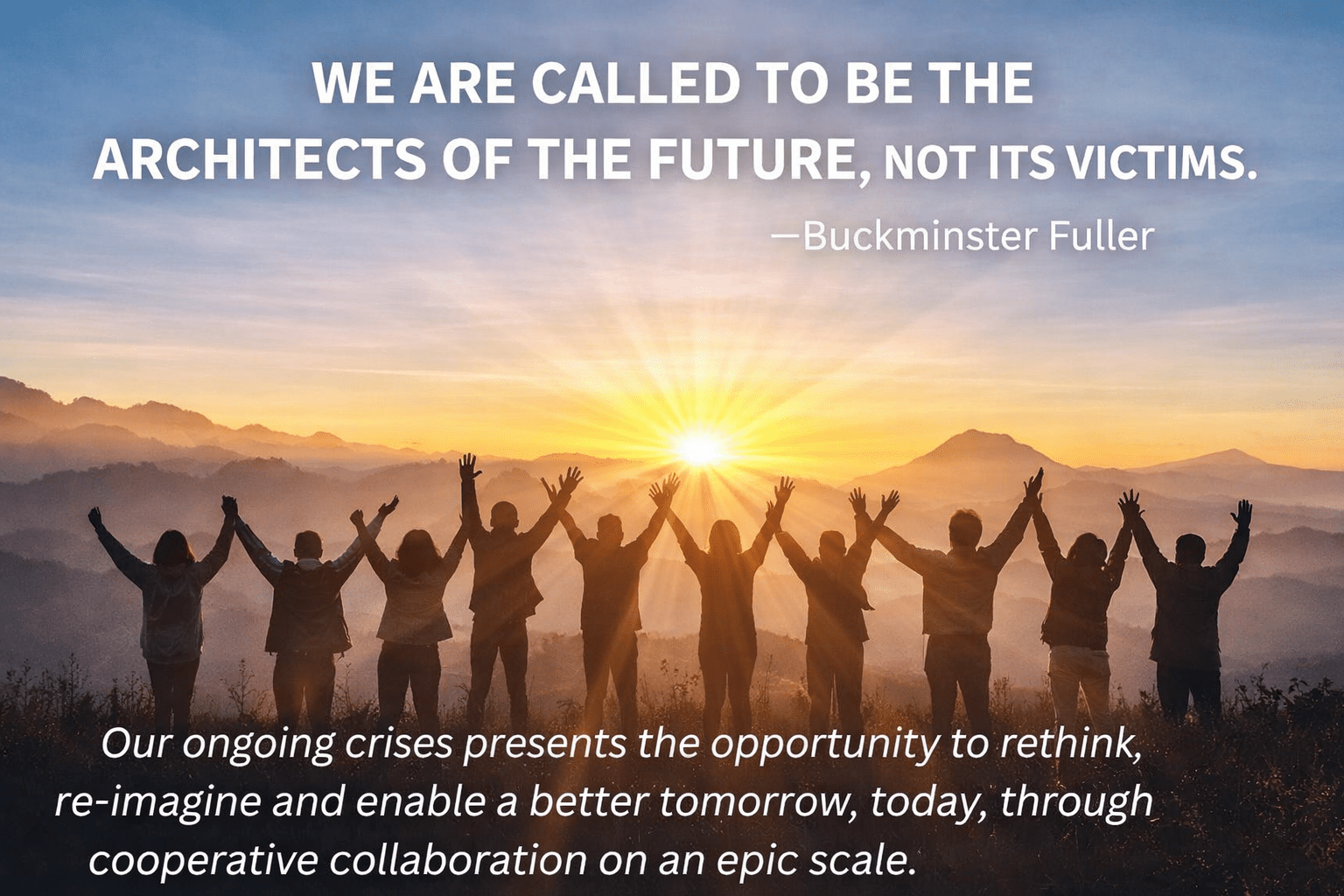 WE ARE CALLED TO BE THE ARCHITECTS OF THE FUTURE, NOT ITS VICTIMS.

—Buckminster Fuller

Our ongoing crises presents the opportunity to rethink, re-imagine and enable a better tomorrow, today, through cooperative collaboration on an epic scale.